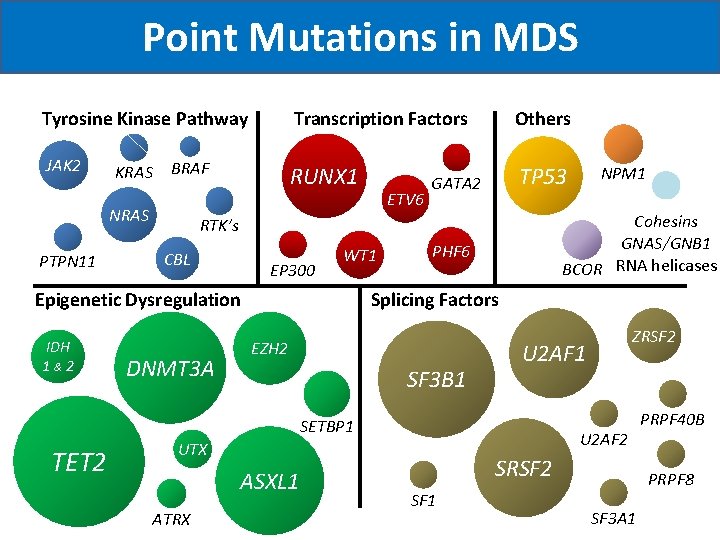 Point Mutations in MDS

Tyrosine Kinase Pathway

JAK2
KRAS
BRAF
NRAS
RTK's
PTPN11
CBL

Transcription Factors

RUNX1
GATA2
ETV6
EP300
WT1
PHF6

Others

TP53
NPM1
Cohesins
GNAS/GNB1
RNA helicases
BCOR

Epigenetic Dysregulation

IDH 1 & 2
DNMT3A
EZH2
SETBP1
TET2
UTX
ASXL1
ATRX

Splicing Factors

SF3B1
U2AF1
ZRSF2
PRPF40B
U2AF2
PRPF8
SRSF2
SF1
SF3A1